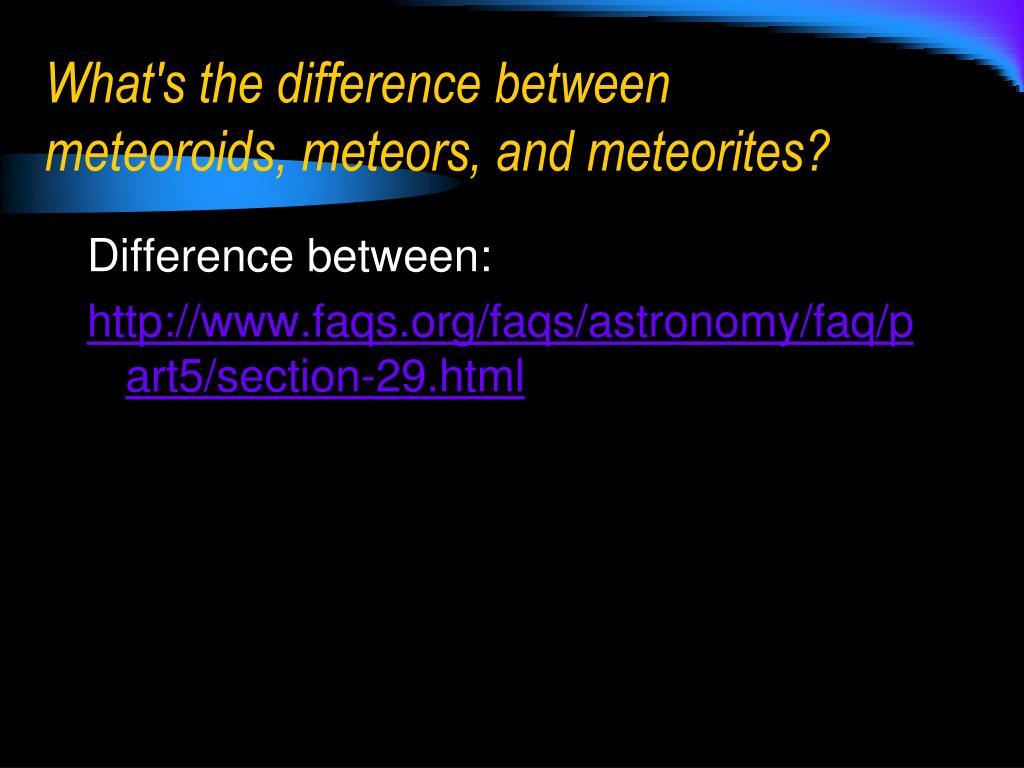 What's the difference between meteoroids, meteors, and meteorites?

Difference between:

http://www.faqs.org/faqs/astronomy/faq/part5/section-29.html